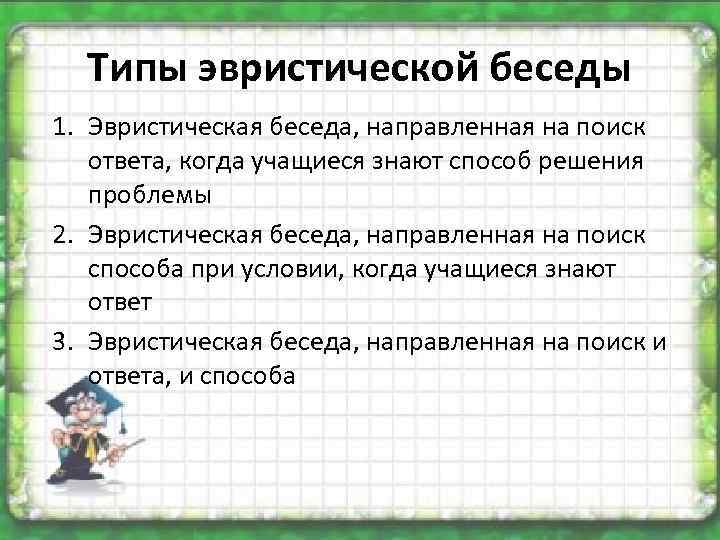 Типы эвристической беседы

1. Эвристическая беседа, направленная на поиск ответа, когда учащиеся знают способ решения проблемы
2. Эвристическая беседа, направленная на поиск способа при условии, когда учащиеся знают ответ
3. Эвристическая беседа, направленная на поиск и ответа, и способа